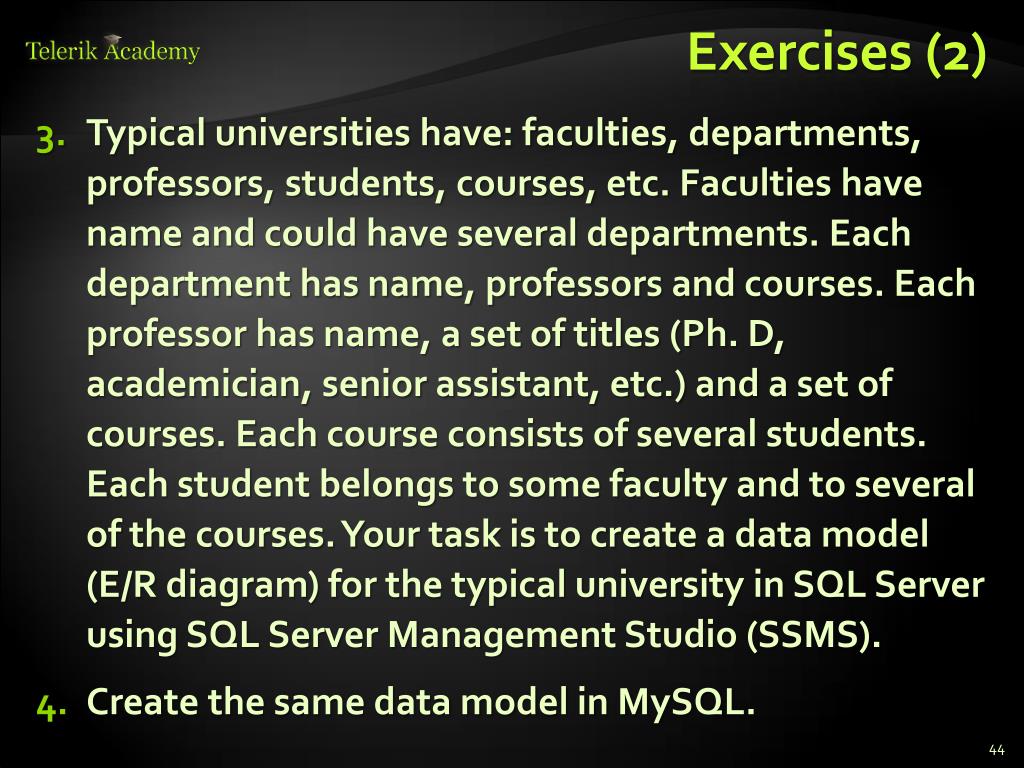 Telerik Academy

Exercises (2)

3. Typical universities have: faculties, departments, professors, students, courses, etc. Faculties have name and could have several departments. Each department has name, professors and courses. Each professor has name, a set of titles (Ph. D, academician, senior assistant, etc.) and a set of courses. Each course consists of several students. Each student belongs to some faculty and to several of the courses. Your task is to create a data model (E/R diagram) for the typical university in SQL Server using SQL Server Management Studio (SSMS).

4. Create the same data model in MySQL.

44